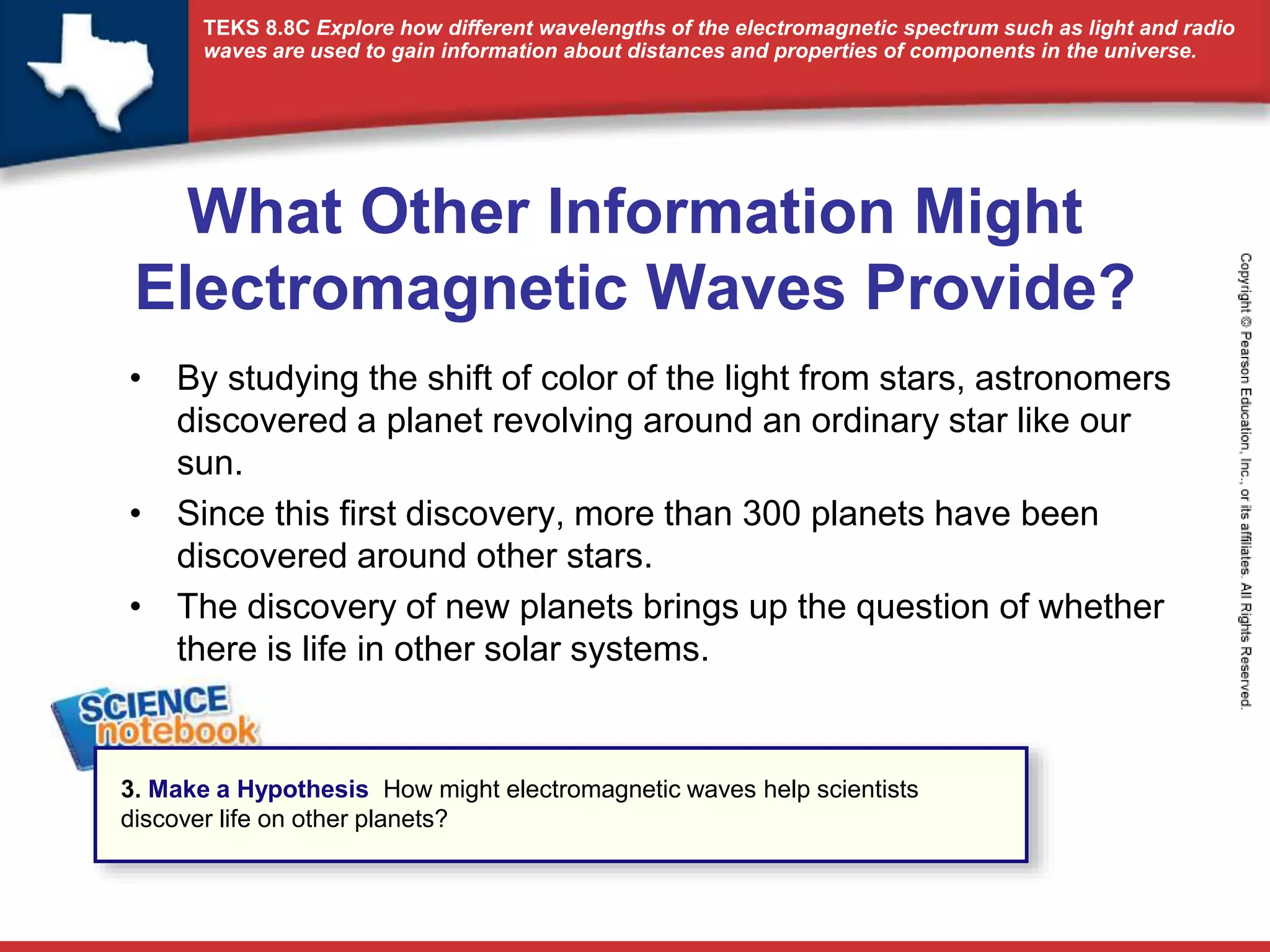 TEKS 8.8C Explore how different wavelengths of the electromagnetic spectrum such as light and radio waves are used to gain information about distances and properties of components in the universe.

What Other Information Might Electromagnetic Waves Provide?

• By studying the shift of color of the light from stars, astronomers discovered a planet revolving around an ordinary star like our sun.
• Since this first discovery, more than 300 planets have been discovered around other stars.
• The discovery of new planets brings up the question of whether there is life in other solar systems.

SCIENCE notebook

3. Make a Hypothesis How might electromagnetic waves help scientists discover life on other planets?

Copyright © Pearson Education, Inc., or its affiliates. All Rights Reserved.